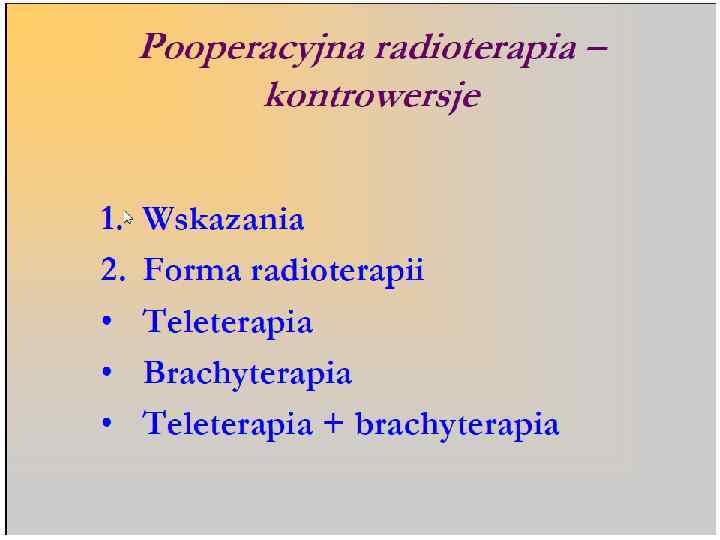 Pooperacyjna radioterapia – kontrowersje

1. Wskazania
2. Forma radioterapii
• Teleterapia
• Brachyterapia
• Teleterapia + brachyterapia